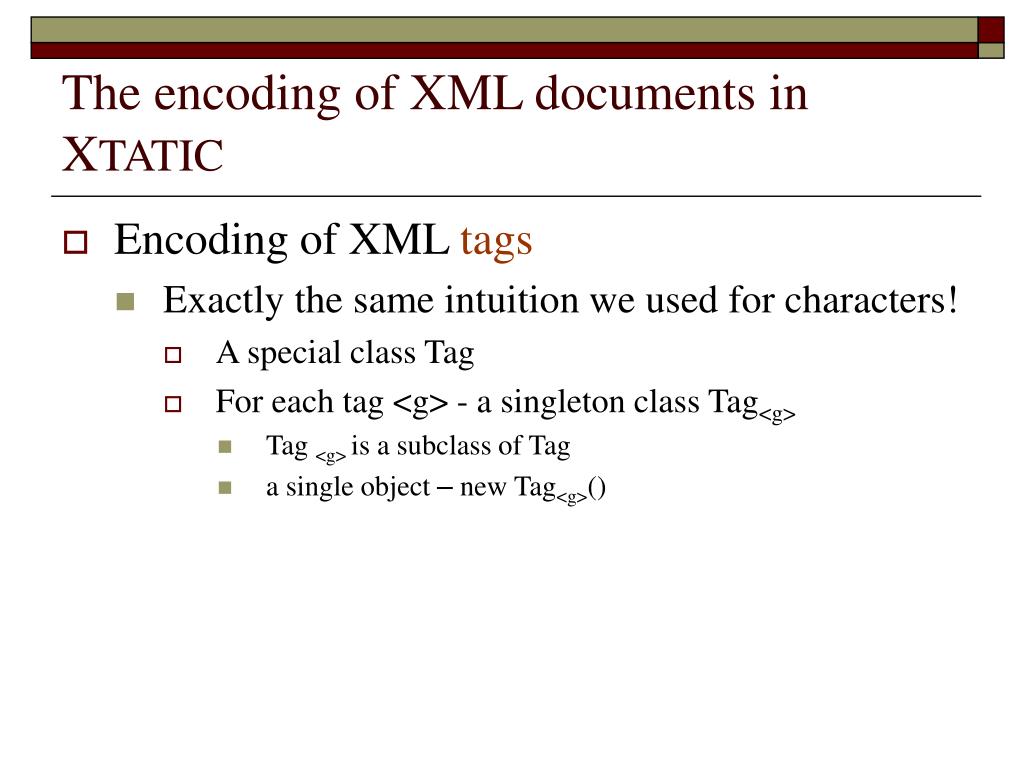 The encoding of XML documents in XTATIC

Encoding of XML tags

Exactly the same intuition we used for characters!

A special class Tag

For each tag <g> - a singleton class Tag$_{<g>}$

Tag $_{<g>}$ is a subclass of Tag

a single object – new Tag$_{<g>}$()